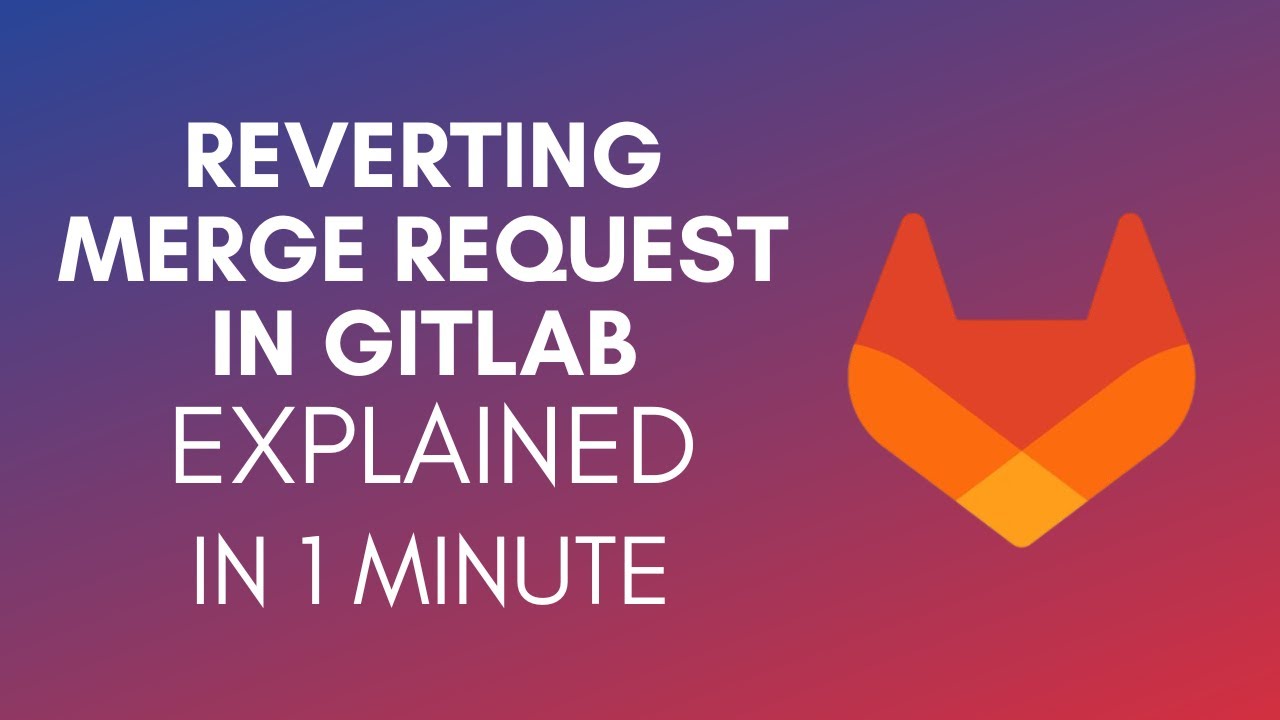 REVERTING MERGE REQUEST IN GITLAB
EXPLAINED
IN 1 MINUTE